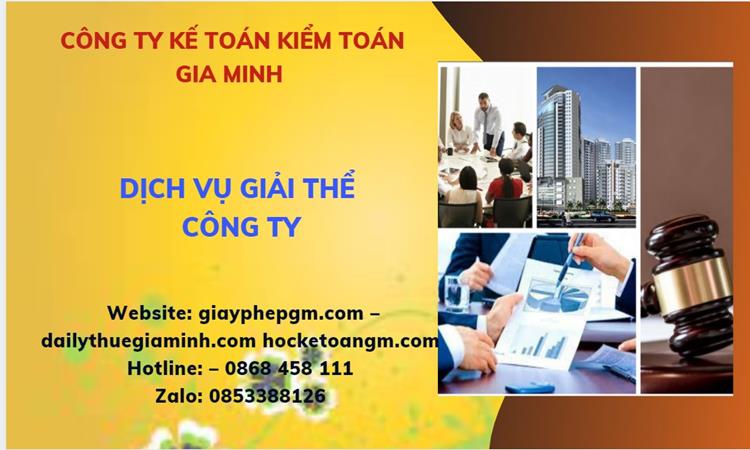 CÔNG TY KẾ TOÁN KIỂM TOÁN GIA MINH

DỊCH VỤ GIẢI THỂ CÔNG TY

Website: giayphepgm.com – dailythuegiaminh.com hocketoangm.com
Hotline: – 0868 458 111
Zalo: 0853388126